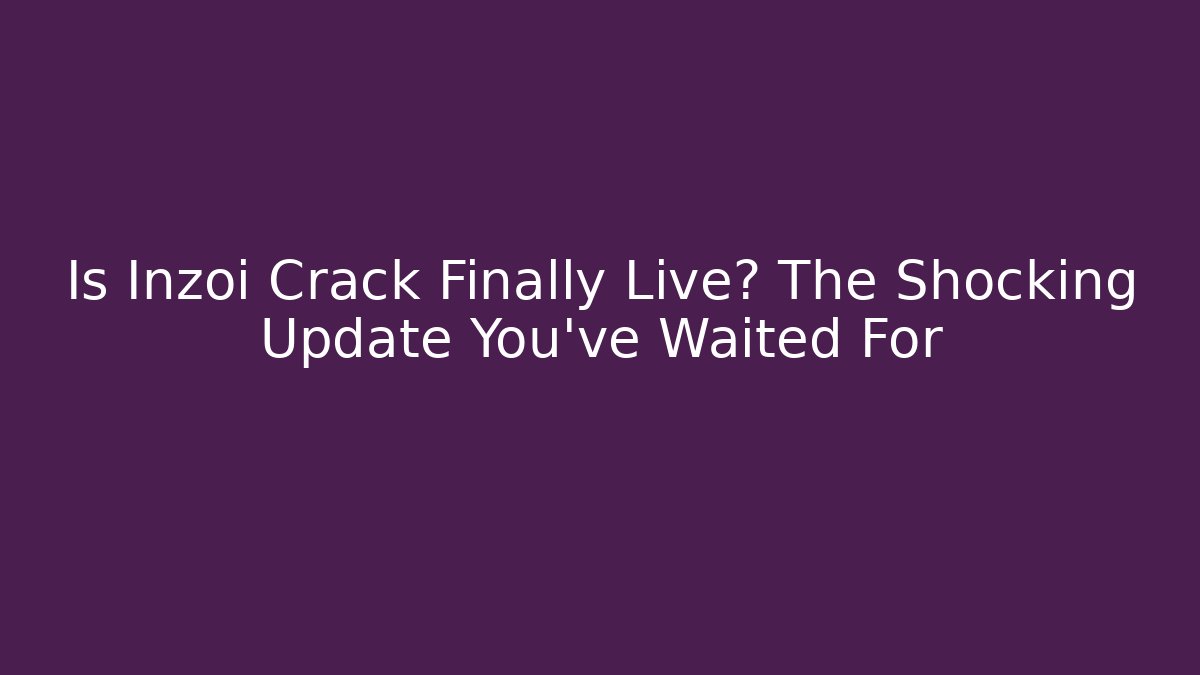 Is Inzoi Crack Finally Live? The Shocking Update You've Waited For